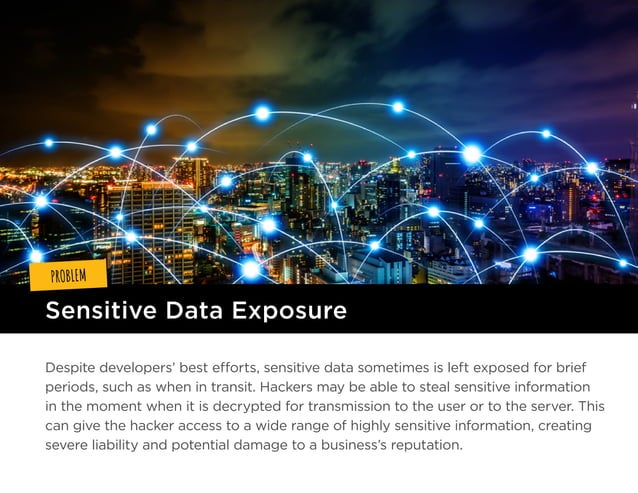 PROBLEM

Sensitive Data Exposure

Despite developers' best efforts, sensitive data sometimes is left exposed for brief periods, such as when in transit. Hackers may be able to steal sensitive information in the moment when it is decrypted for transmission to the user or to the server. This can give the hacker access to a wide range of highly sensitive information, creating severe liability and potential damage to a business's reputation.